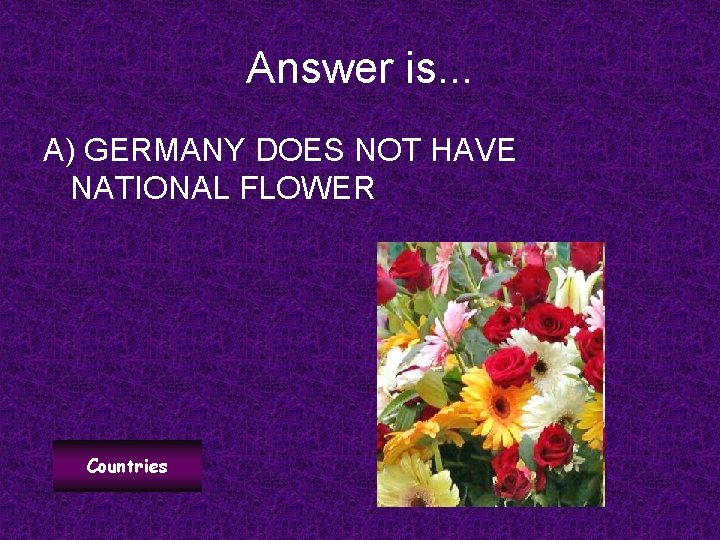 Answer is...

A) GERMANY DOES NOT HAVE NATIONAL FLOWER

Countries